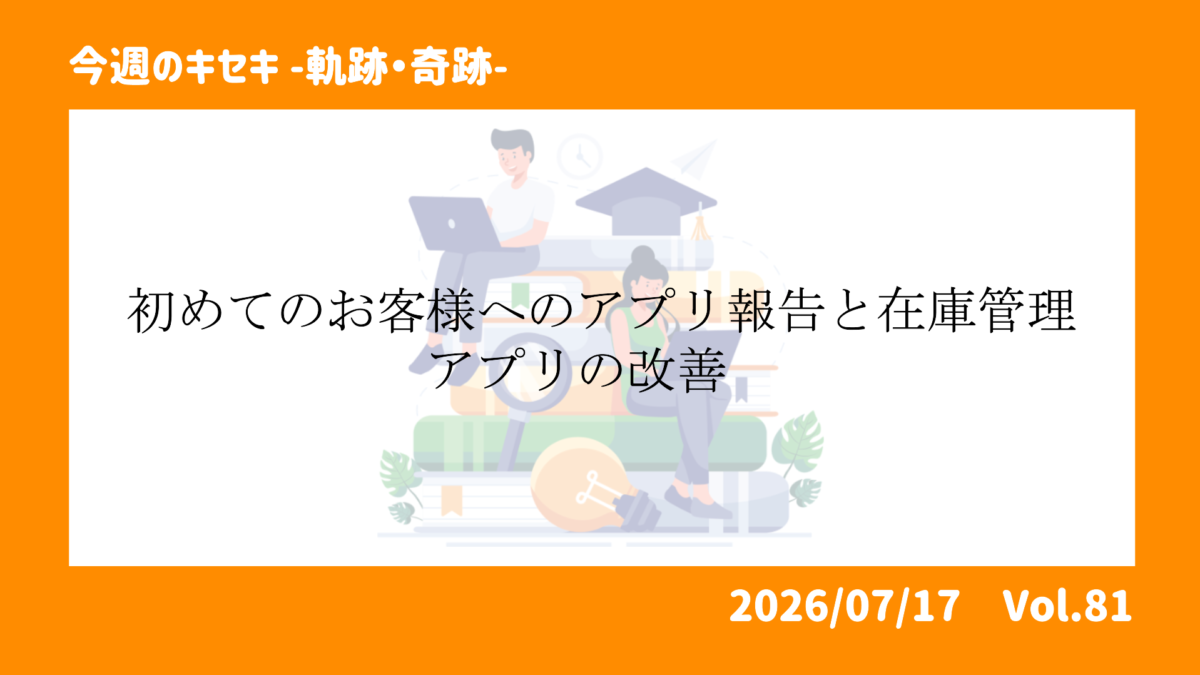 今週のキセキ -軌跡・奇跡-

初めてのお客様へのアプリ報告と在庫管理アプリの改善

2026/07/17　Vol.81